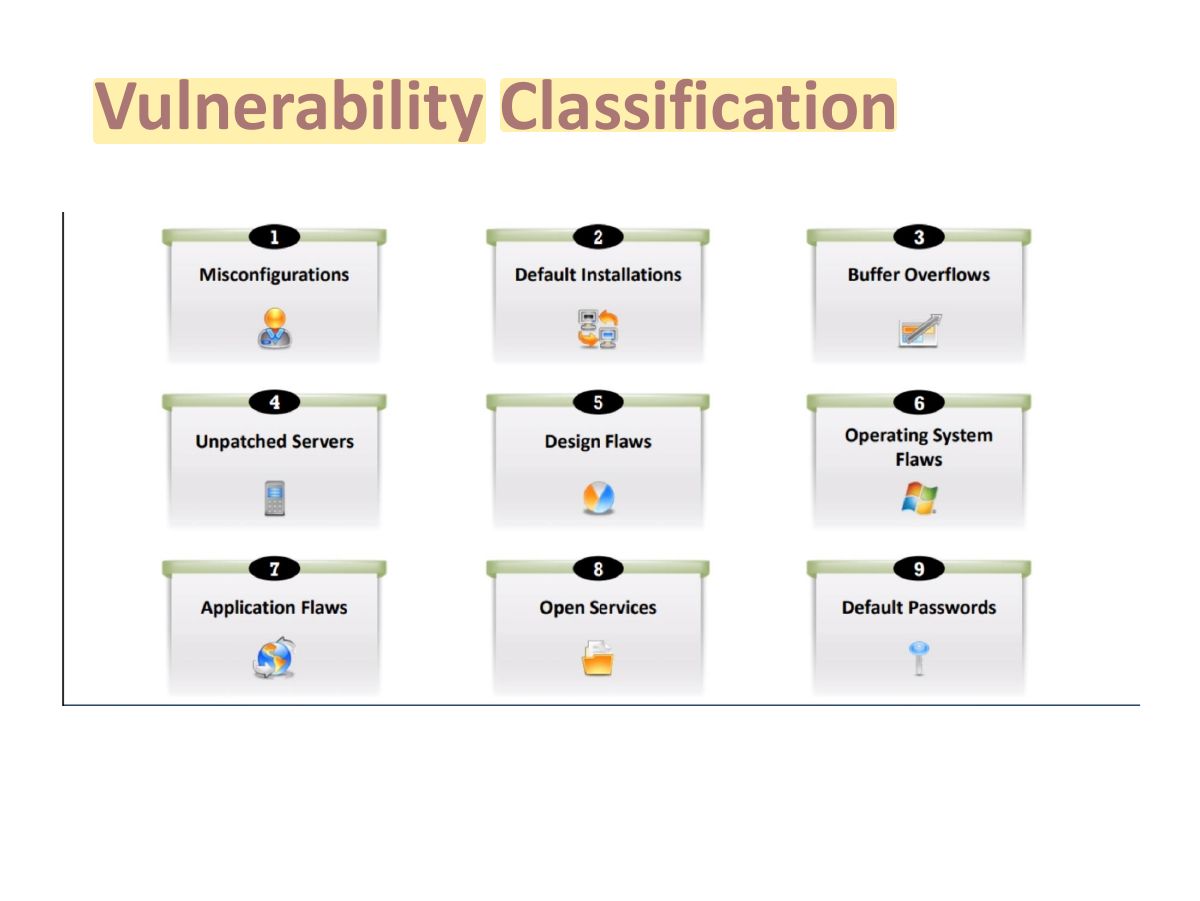 Vulnerability Classification

1
Misconfigurations

2
Default Installations

3
Buffer Overflows

4
Unpatched Servers

5
Design Flaws

6
Operating System Flaws

7
Application Flaws

8
Open Services

9
Default Passwords